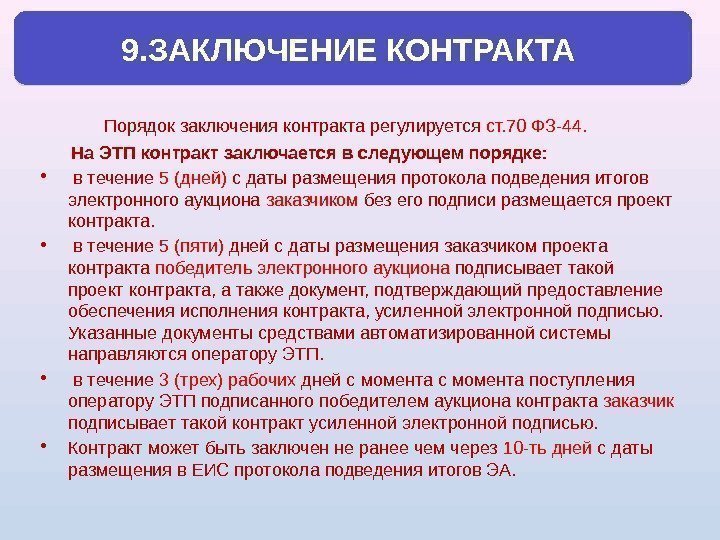 9.ЗАКЛЮЧЕНИЕ КОНТРАКТА

Порядок заключения контракта регулируется ст.70 ФЗ-44.

На ЭТП контракт заключается в следующем порядке:

• в течение 5 (дней) с даты размещения протокола подведения итогов электронного аукциона заказчиком без его подписи размещается проект контракта.

• в течение 5 (пяти) дней с даты размещения заказчиком проекта контракта победитель электронного аукциона подписывает такой проект контракта, а также документ, подтверждающий предоставление обеспечения исполнения контракта, усиленной электронной подписью. Указанные документы средствами автоматизированной системы направляются оператору ЭТП.

• в течение 3 (трех) рабочих дней с момента с момента поступления оператору ЭТП подписанного победителем аукциона контракта заказчик подписывает такой контракт усиленной электронной подписью.

• Контракт может быть заключен не ранее чем через 10-ть дней с даты размещения в ЕИС протокола подведения итогов ЭА.